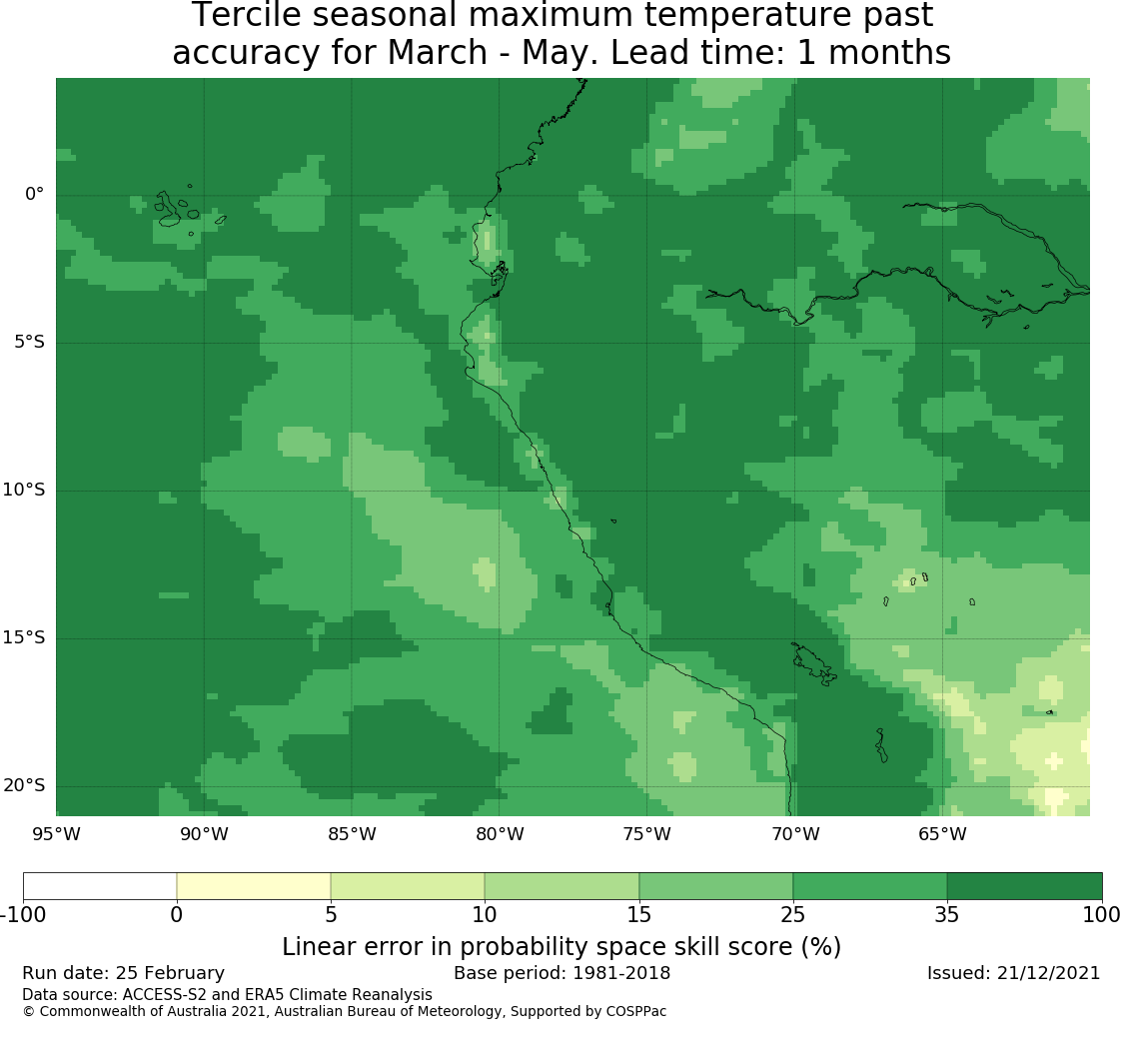 Tercile seasonal maximum temperature past accuracy for March - May. Lead time: 1 months

0°
5°S
10°S
15°S
20°S

95°W 90°W 85°W 80°W 75°W 70°W 65°W

-100 0 5 10 15 25 35 100

Linear error in probability space skill score (%)

Run date: 25 February
Base period: 1981-2018
Issued: 21/12/2021
Data source: ACCESS-S2 and ERA5 Climate Reanalysis
© Commonwealth of Australia 2021, Australian Bureau of Meteorology, Supported by COSPPac